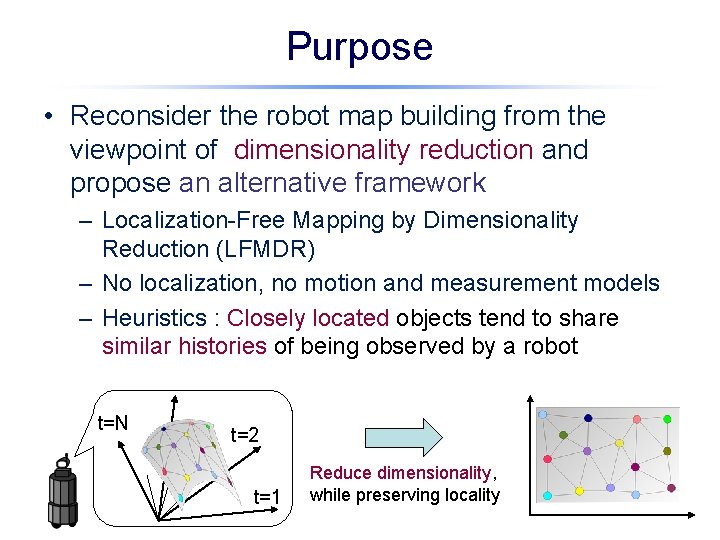 Purpose

• Reconsider the robot map building from the viewpoint of dimensionality reduction and propose an alternative framework

– Localization-Free Mapping by Dimensionality Reduction (LFMDR)

– No localization, no motion and measurement models

– Heuristics : Closely located objects tend to share similar histories of being observed by a robot

t=N

t=2

t=1

Reduce dimensionality, while preserving locality